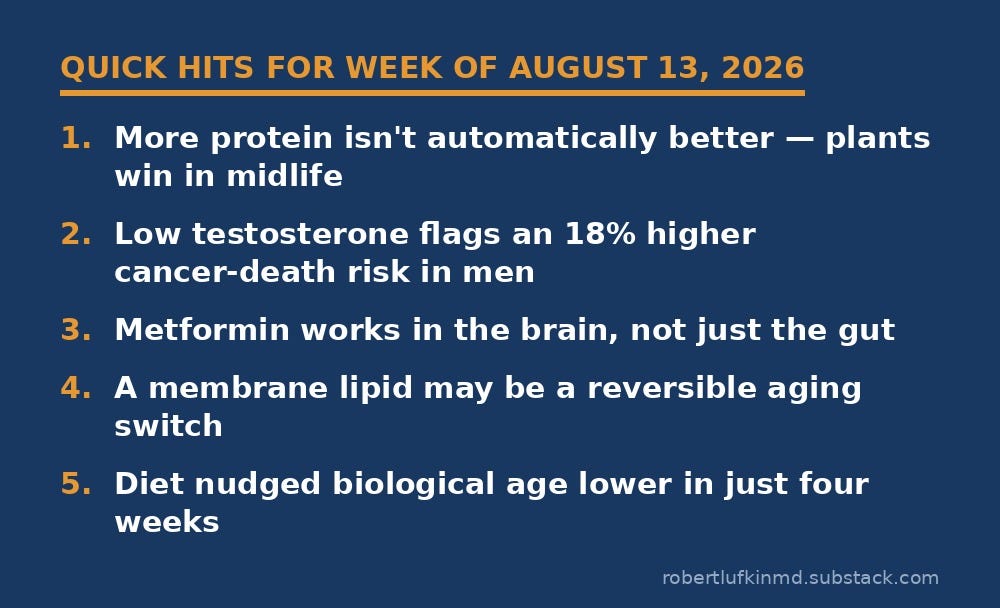 QUICK HITS FOR WEEK OF AUGUST 13, 2026

1. More protein isn't automatically better — plants win in midlife

2. Low testosterone flags an 18% higher cancer-death risk in men

3. Metformin works in the brain, not just the gut

4. A membrane lipid may be a reversible aging switch

5. Diet nudged biological age lower in just four weeks

robertlufkinmd.substack.com